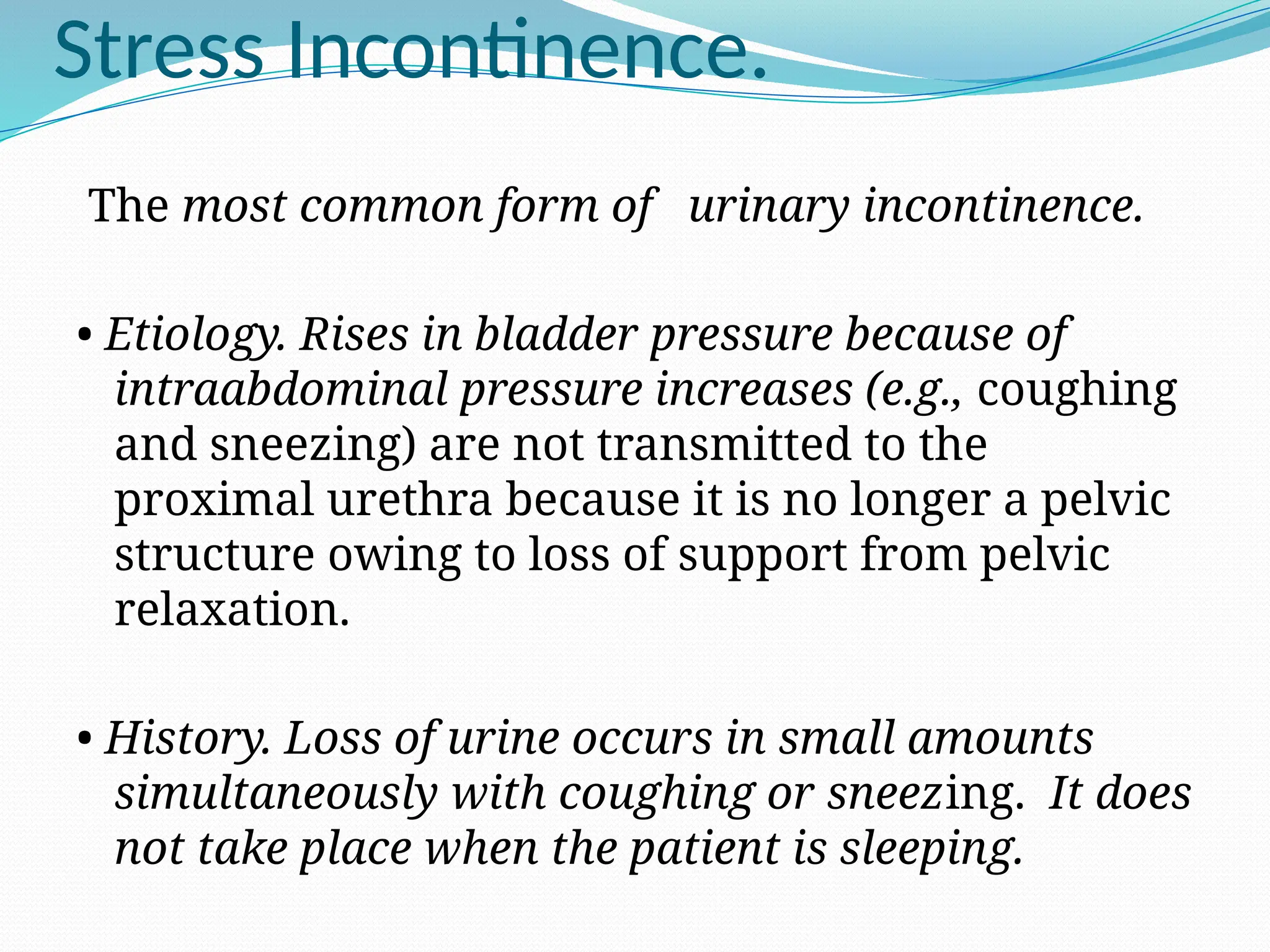 Stress Incontinence.

The most common form of urinary incontinence.

• Etiology. Rises in bladder pressure because of intraabdominal pressure increases (e.g., coughing and sneezing) are not transmitted to the proximal urethra because it is no longer a pelvic structure owing to loss of support from pelvic relaxation.

• History. Loss of urine occurs in small amounts simultaneously with coughing or sneezing. It does not take place when the patient is sleeping.